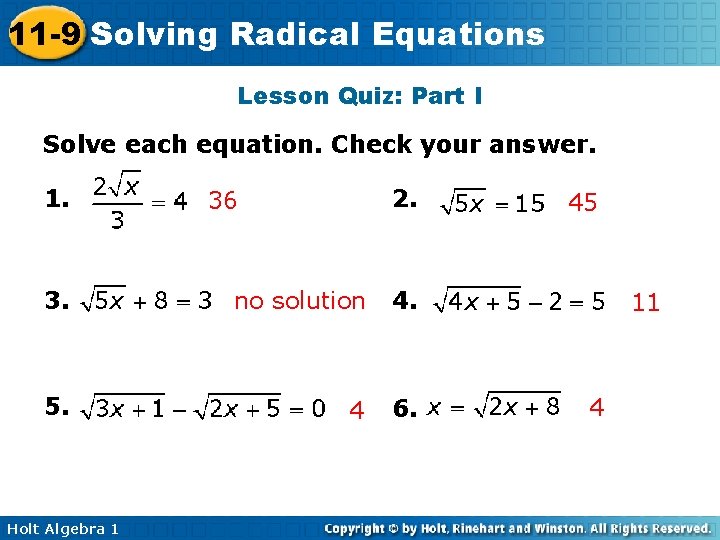 11-9 Solving Radical Equations

Lesson Quiz: Part I

Solve each equation. Check your answer.

1. $\frac{2\sqrt{x}}{3} = 4$ 36

2. $\sqrt{5x} = 15$ 45

3. $\sqrt{5x} + 8 = 3$ no solution

4. $\sqrt{4x+5} - 2 = 5$ 11

5. $\sqrt{3x+1} - \sqrt{2x+5} = 0$ 4

6. $x = \sqrt{2x+8}$ 4

Holt Algebra 1

Copyright © by Holt, Rinehart and Winston. All Rights Reserved.